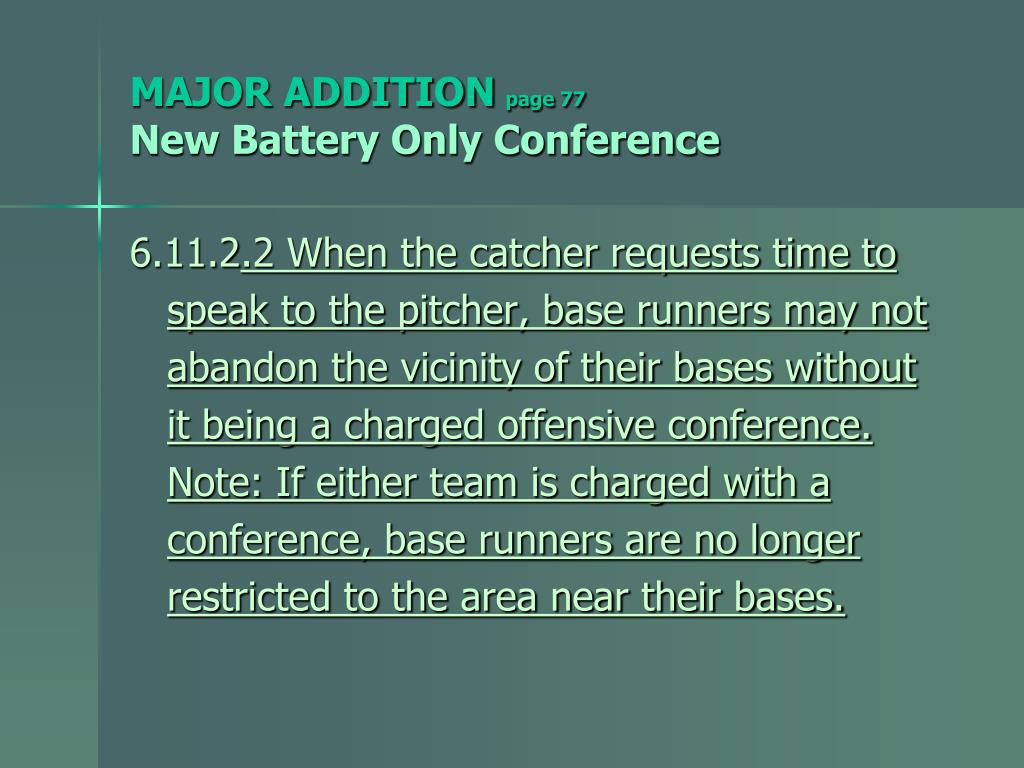 MAJOR ADDITION page 77
New Battery Only Conference

6.11.2.2 When the catcher requests time to speak to the pitcher, base runners may not abandon the vicinity of their bases without it being a charged offensive conference. Note: If either team is charged with a conference, base runners are no longer restricted to the area near their bases.